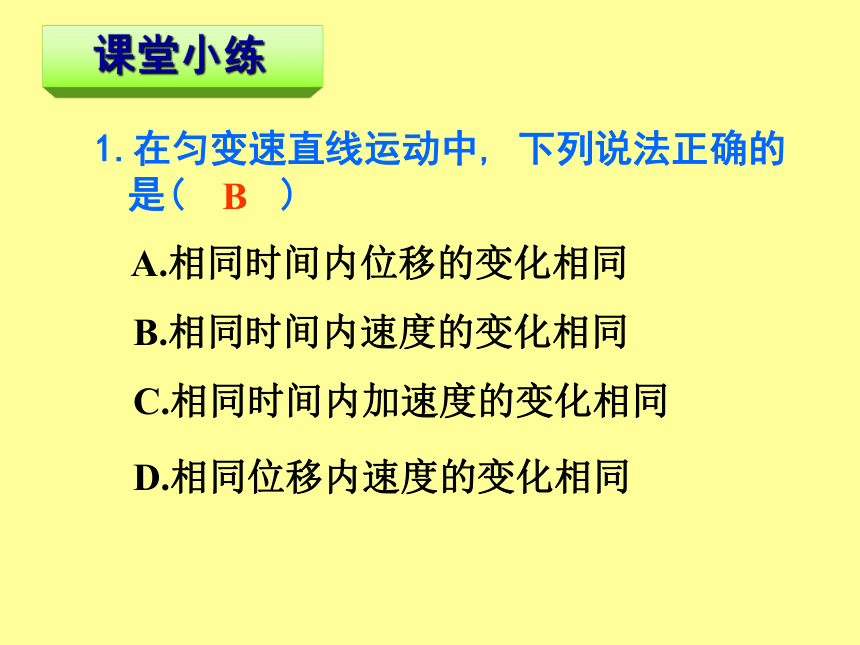 课堂小练

1. 在匀变速直线运动中，下列说法正确的是（ B ）

A.相同时间内位移的变化相同

B.相同时间内速度的变化相同

C.相同时间内加速度的变化相同

D.相同位移内速度的变化相同